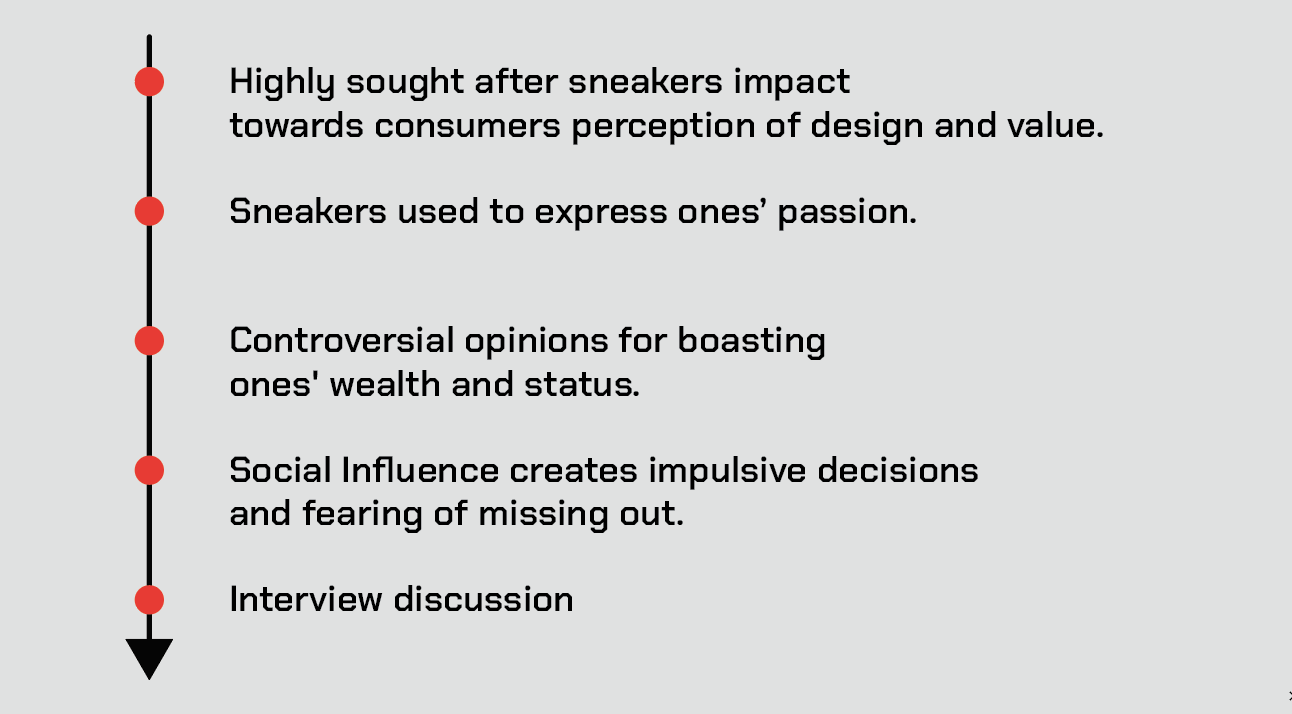 Highly sought after sneakers impact towards consumers perception of design and value.

Sneakers used to express ones’ passion.

Controversial opinions for boasting ones' wealth and status.

Social Influence creates impulsive decisions and fearing of missing out.

Interview discussion